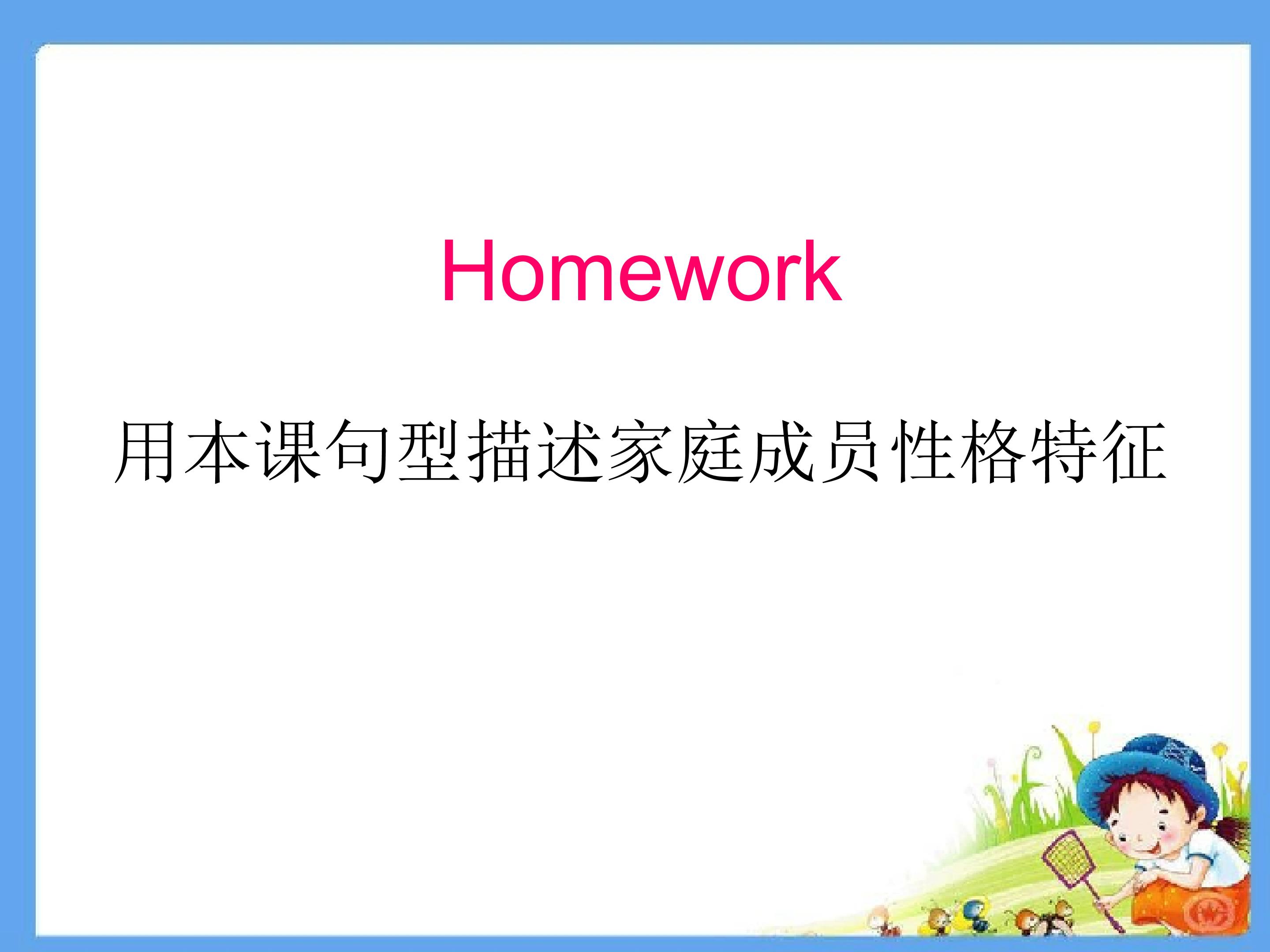 Homework

用本课句型描述家庭成员性格特征